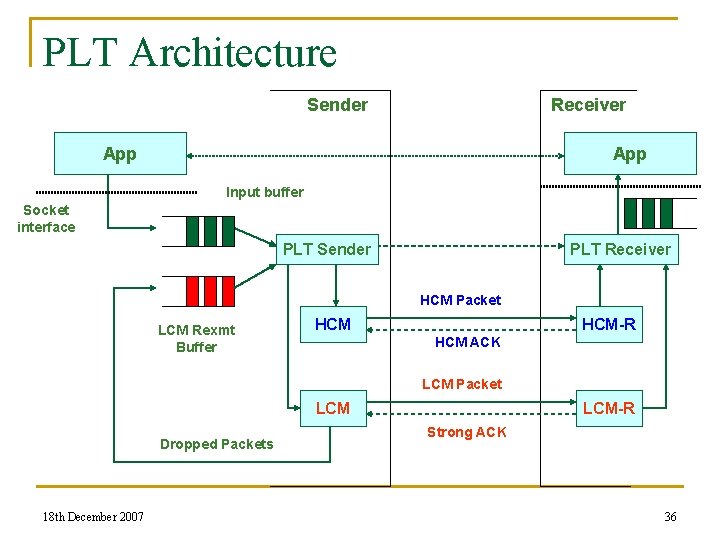 PLT Architecture

Sender

Receiver

App

App

Input buffer

Socket interface

PLT Sender

PLT Receiver

HCM Packet

HCM

HCM-R

HCM ACK

LCM Rexmt Buffer

LCM Packet

LCM

LCM-R

Strong ACK

Dropped Packets

18th December 2007

36